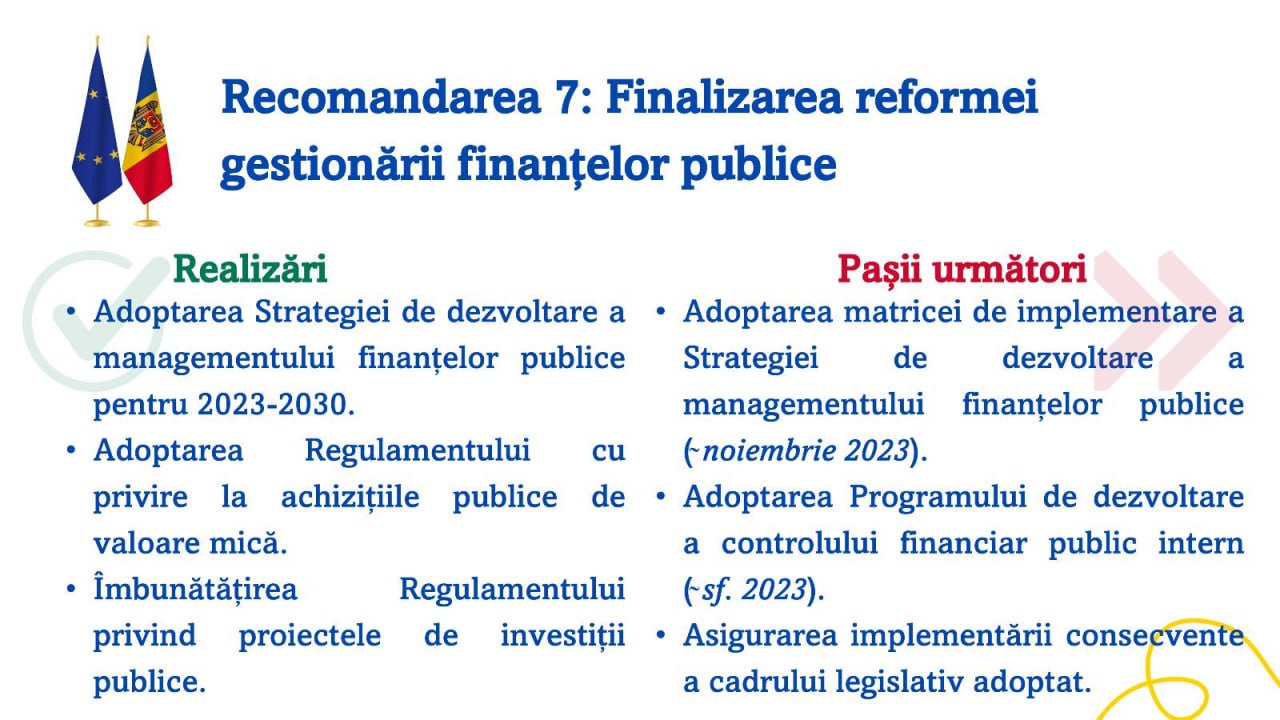 Recomandarea 7: Finalizarea reformei gestionării finanțelor publice

Realizări

• Adoptarea Strategiei de dezvoltare a managementului finanțelor publice pentru 2023-2030.
• Adoptarea Regulamentului cu privire la achizițiile publice de valoare mică.
• Îmbunătățirea Regulamentului privind proiectele de investiții publice.

Pașii următori

• Adoptarea matricei de implementare a Strategiei de dezvoltare a managementului finanțelor publice (~noiembrie 2023).
• Adoptarea Programului de dezvoltare a controlului financiar public intern (~sf. 2023).
• Asigurarea implementării consecvente a cadrului legislativ adoptat.